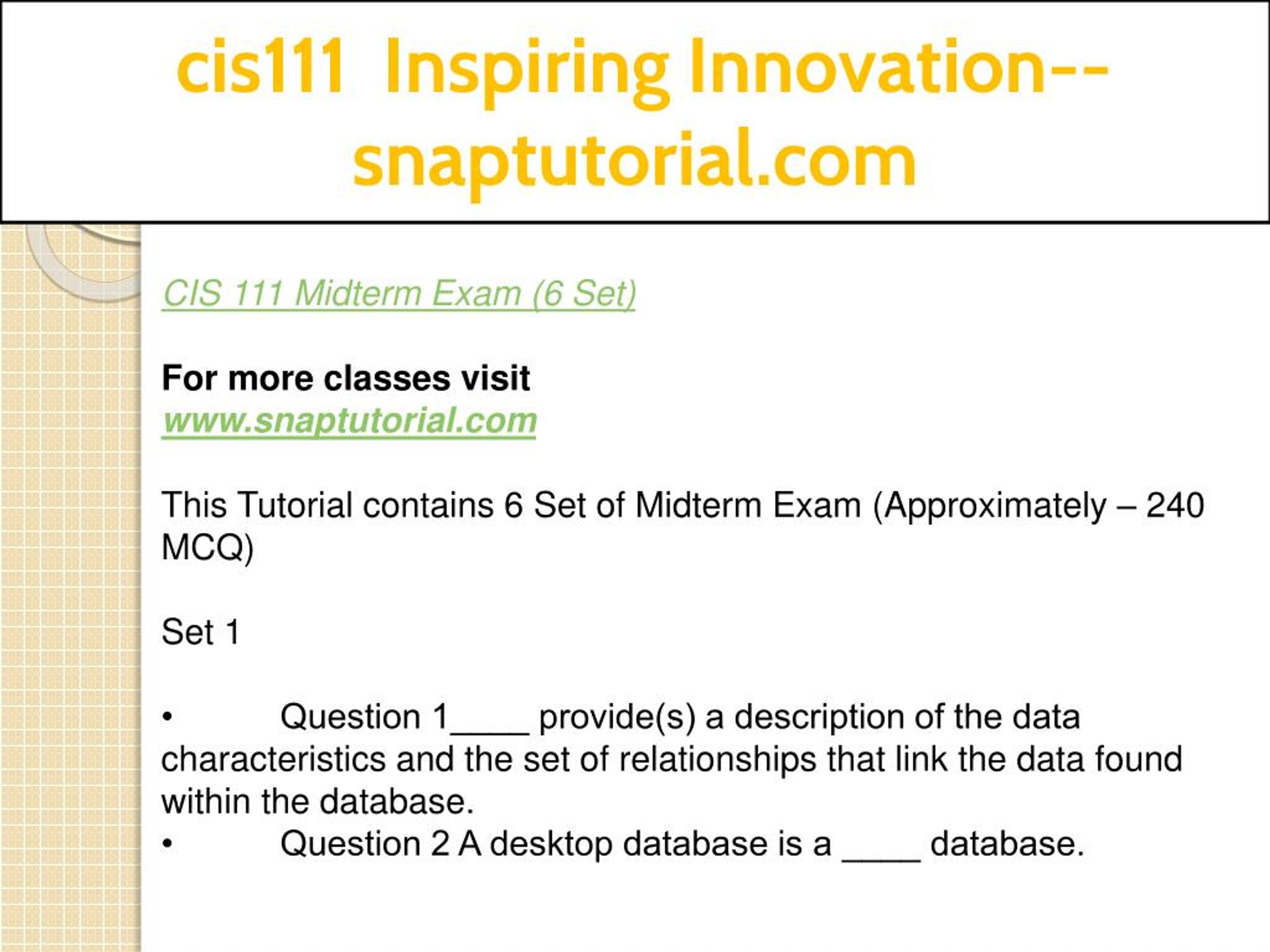 cis111 Inspiring Innovation--snaptutorial.com

CIS 111 Midterm Exam (6 Set)

For more classes visit
www.snaptutorial.com

This Tutorial contains 6 Set of Midterm Exam (Approximately – 240 MCQ)

Set 1

• Question 1____ provide(s) a description of the data characteristics and the set of relationships that link the data found within the database.
• Question 2 A desktop database is a ____ database.